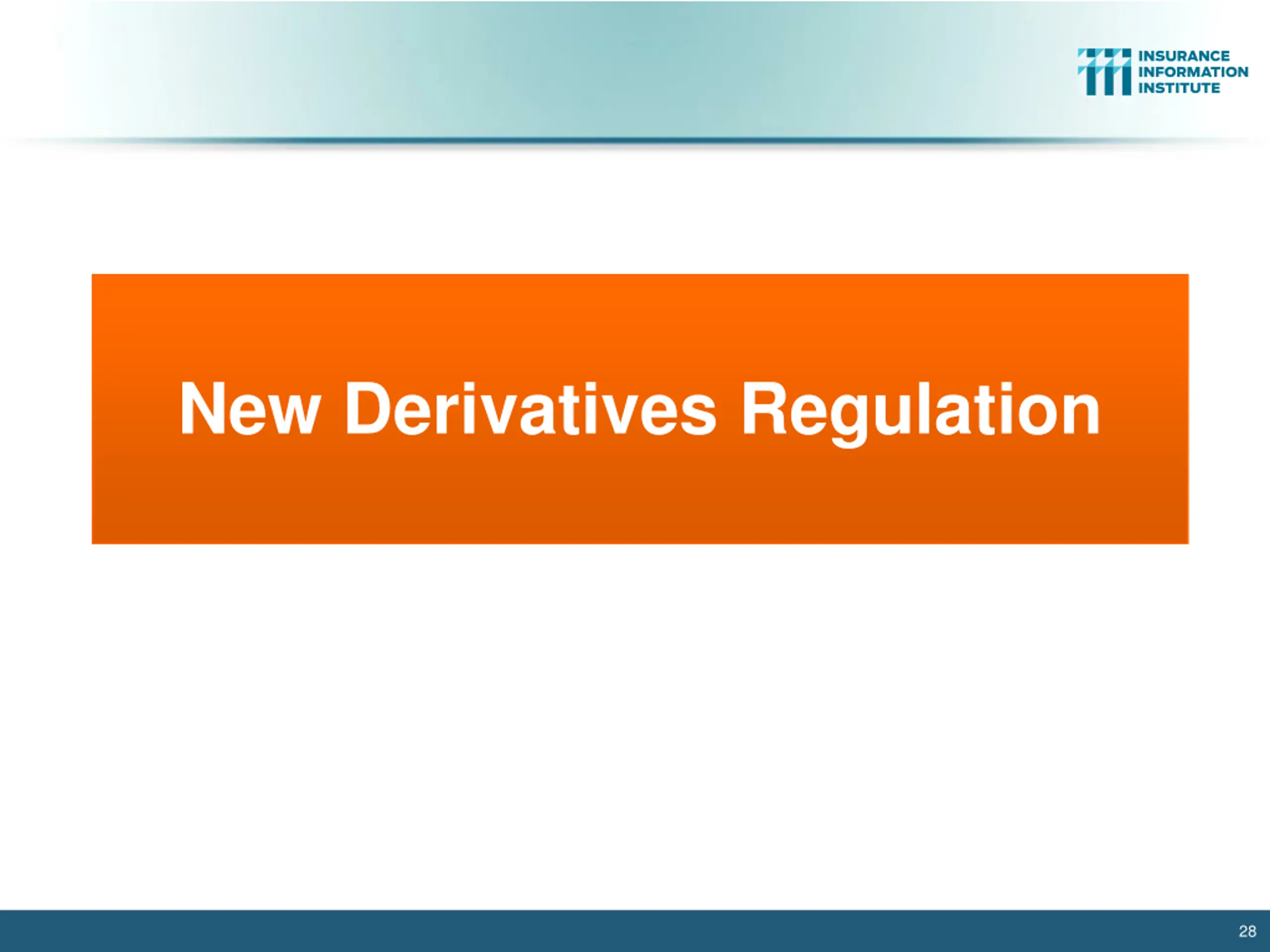 INSURANCE INFORMATION INSTITUTE

New Derivatives Regulation

28